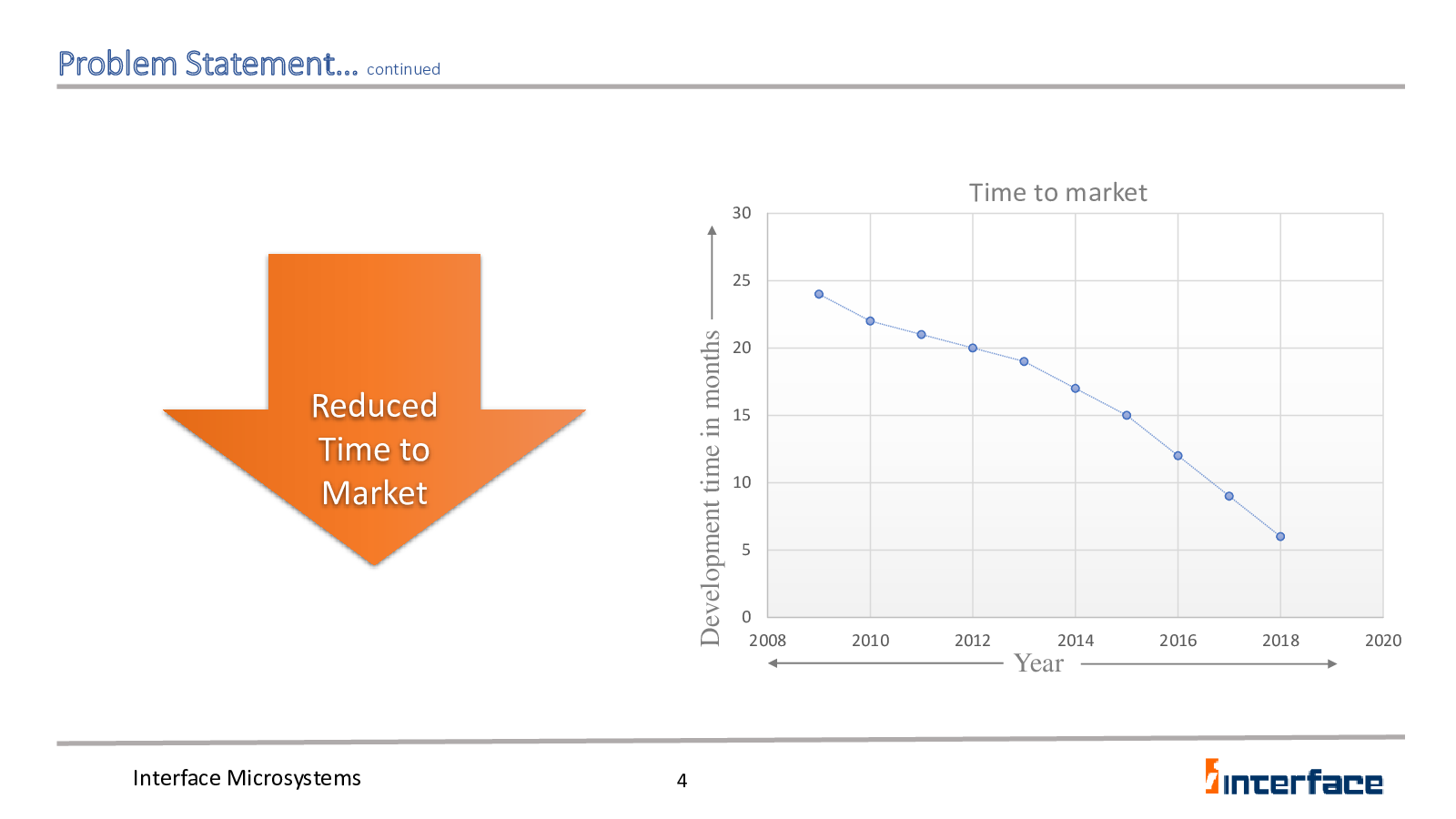 Problem Statement... continued

Reduced Time to Market

Time to market

Development time in months

30
25
20
15
10
5
0

2008 2010 2012 2014 2016 2018 2020

Year

Interface Microsystems

4

interface